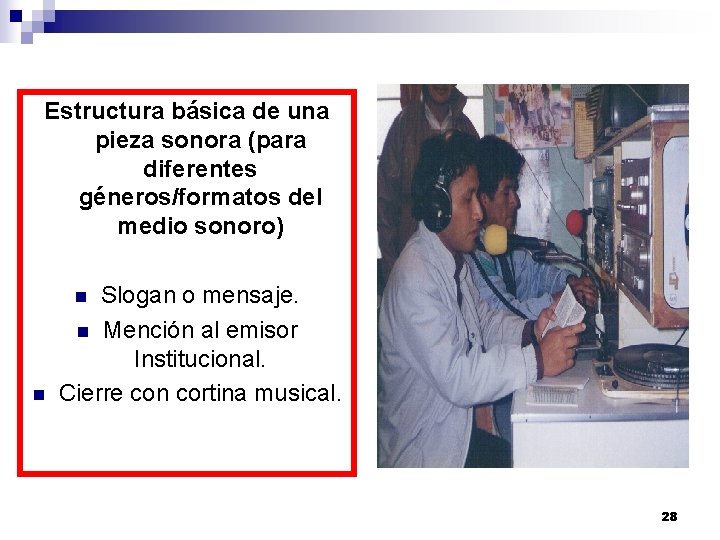 Estructura básica de una pieza sonora (para diferentes géneros/formatos del medio sonoro)

- Slogan o mensaje.
- Mención al emisor Institucional.
- Cierre con cortina musical.

28